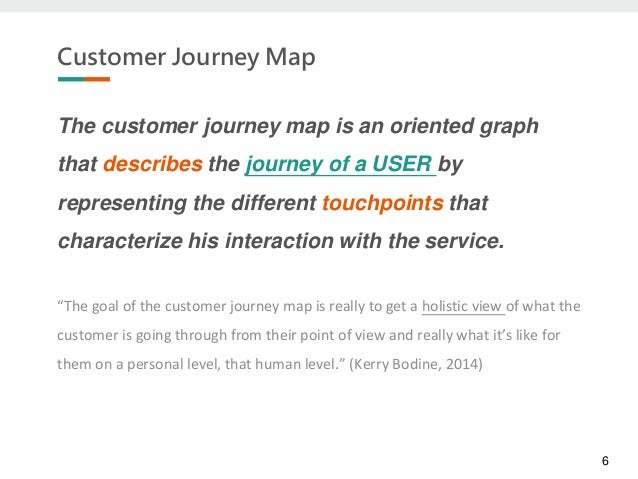 Customer Journey Map

The customer journey map is an oriented graph that describes the journey of a USER by representing the different touchpoints that characterize his interaction with the service.

“The goal of the customer journey map is really to get a holistic view of what the customer is going through from their point of view and really what it’s like for them on a personal level, that human level.” (Kerry Bodine, 2014)

6